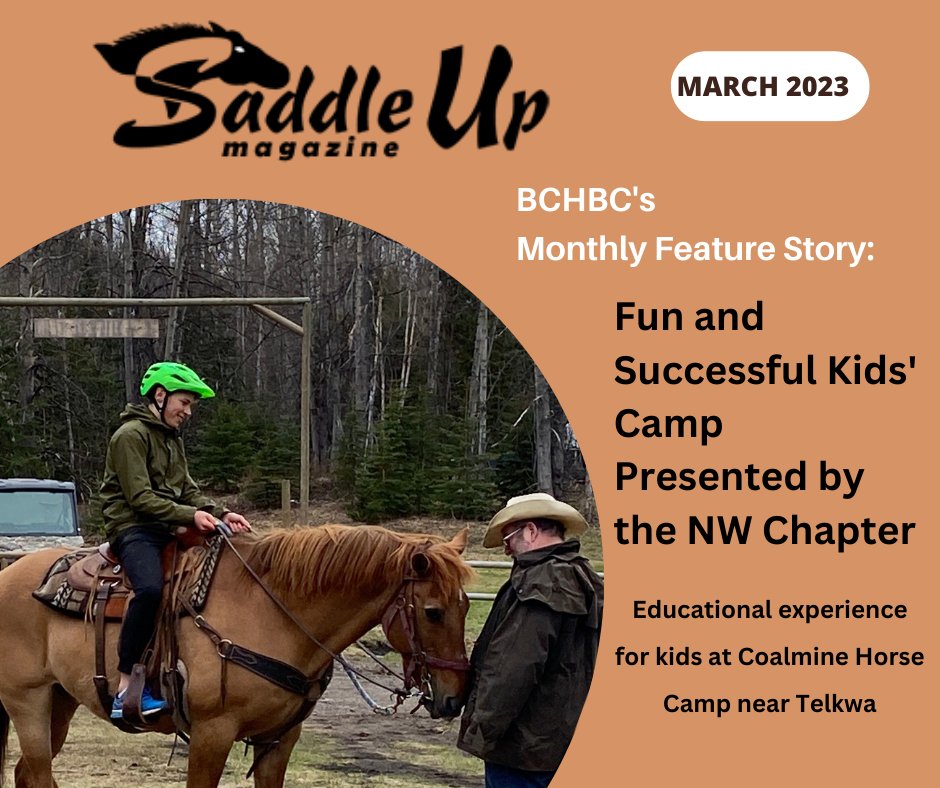 Saddle Up
magazine

MARCH 2023

BCHBC's
Monthly Feature Story:

Fun and Successful Kids' Camp Presented by the NW Chapter

Educational experience for kids at Coalmine Horse Camp near Telkwa